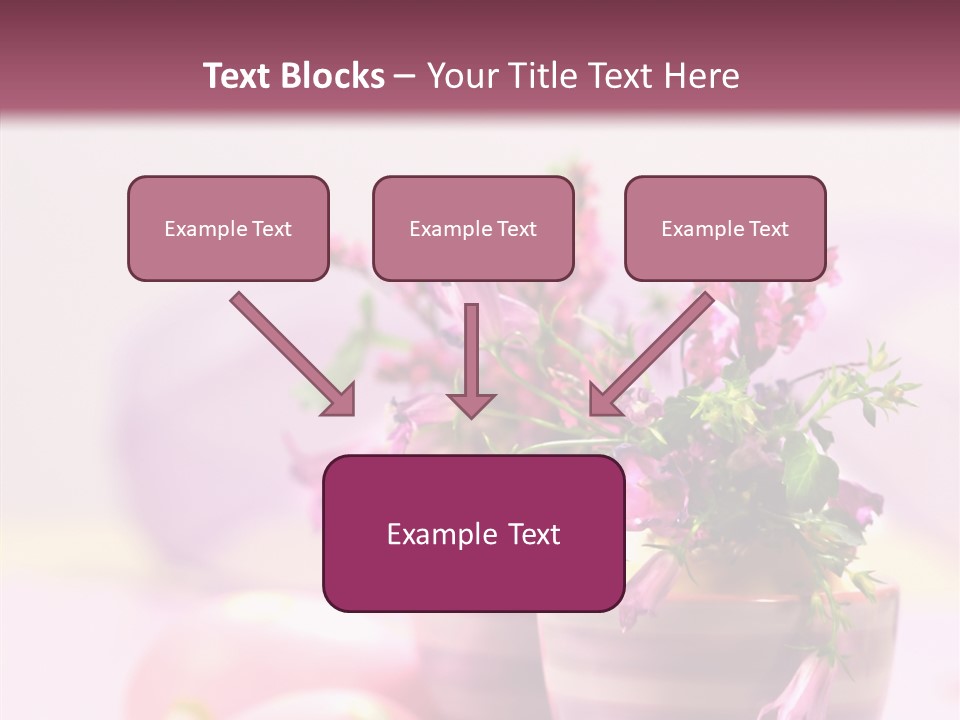 Text Blocks – Your Title Text Here

Example Text

Example Text

Example Text

Example Text